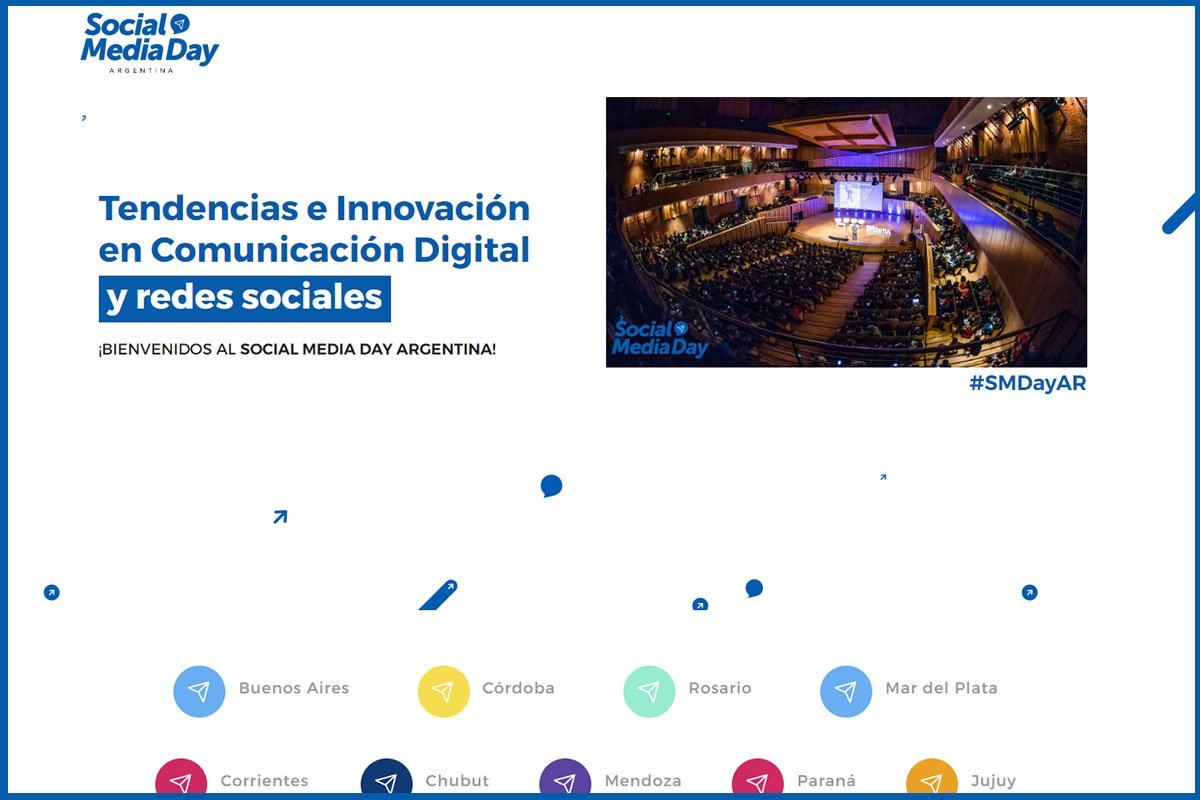 Social Media Day
ARGENTINA

Tendencias e Innovación en Comunicación Digital y redes sociales

¡BIENVENIDOS AL SOCIAL MEDIA DAY ARGENTINA!

Social Media Day

#SMDayAR

Buenos Aires
Córdoba
Rosario
Mar del Plata
Corrientes
Chubut
Mendoza
Paraná
Jujuy